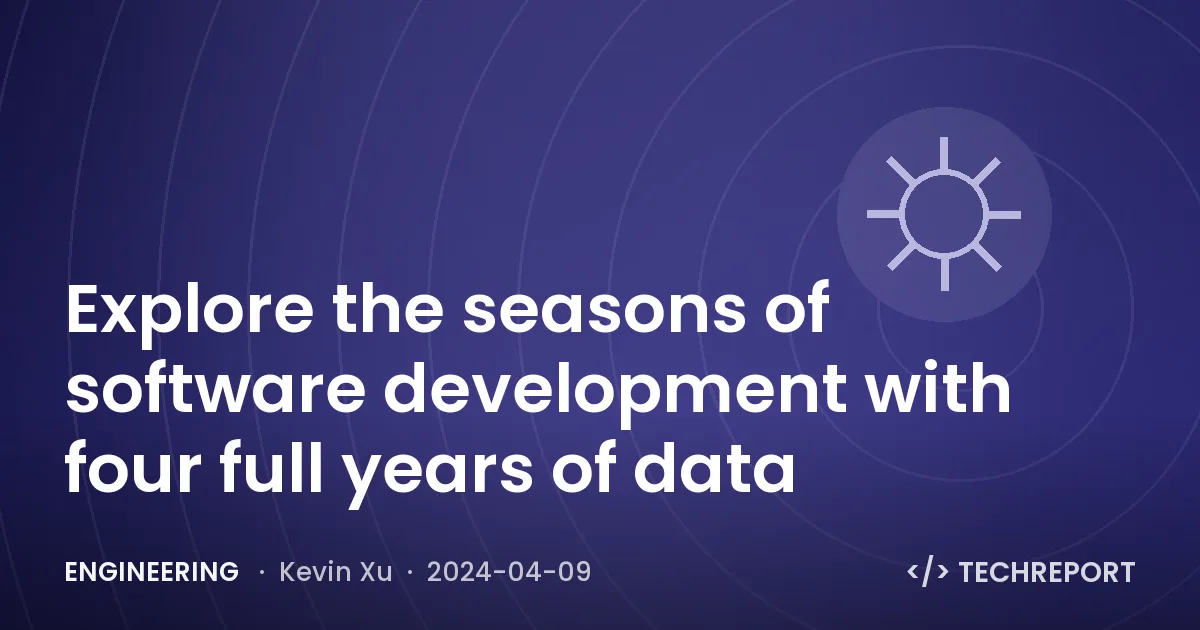 Explore the seasons of software development with four full years of data

ENGINEERING · Kevin Xu · 2024-04-09

</> TECHREPORT